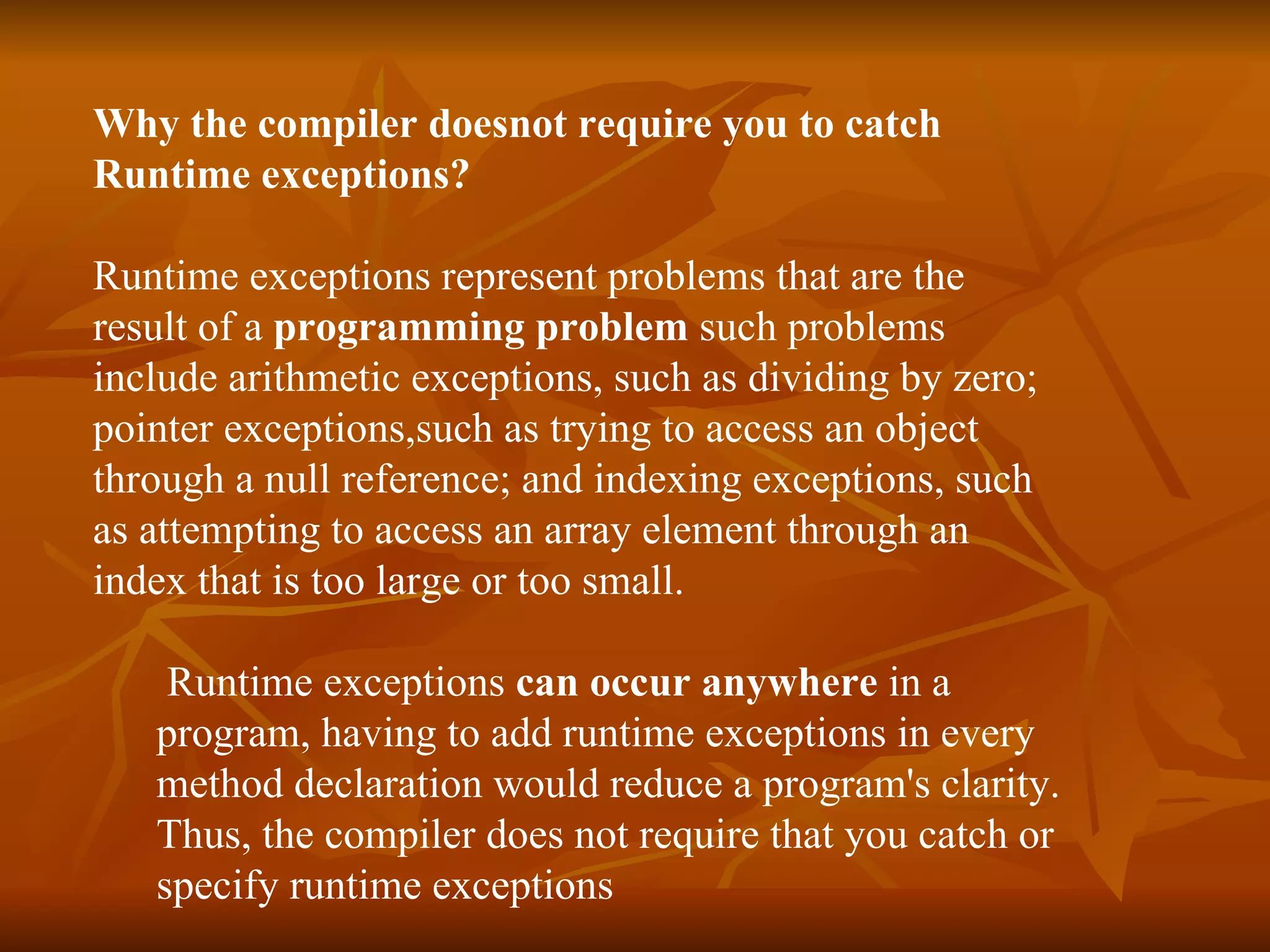 Why the compiler doesnot require you to catch Runtime exceptions?

Runtime exceptions represent problems that are the result of a programming problem such problems include arithmetic exceptions, such as dividing by zero; pointer exceptions,such as trying to access an object through a null reference; and indexing exceptions, such as attempting to access an array element through an index that is too large or too small.

Runtime exceptions can occur anywhere in a program, having to add runtime exceptions in every method declaration would reduce a program's clarity. Thus, the compiler does not require that you catch or specify runtime exceptions